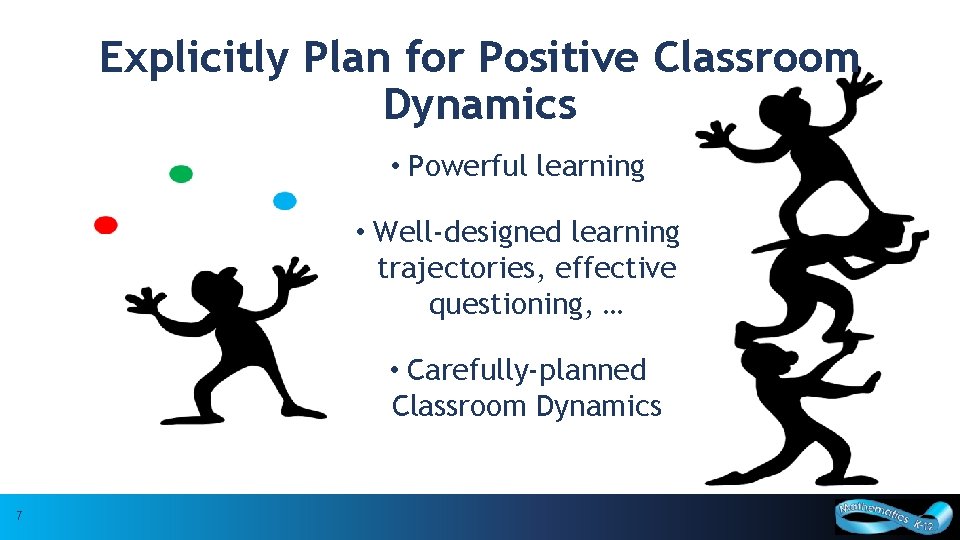 Explicitly Plan for Positive Classroom Dynamics

• Powerful learning

• Well-designed learning trajectories, effective questioning, …

• Carefully-planned Classroom Dynamics

7

Mathematics K-12